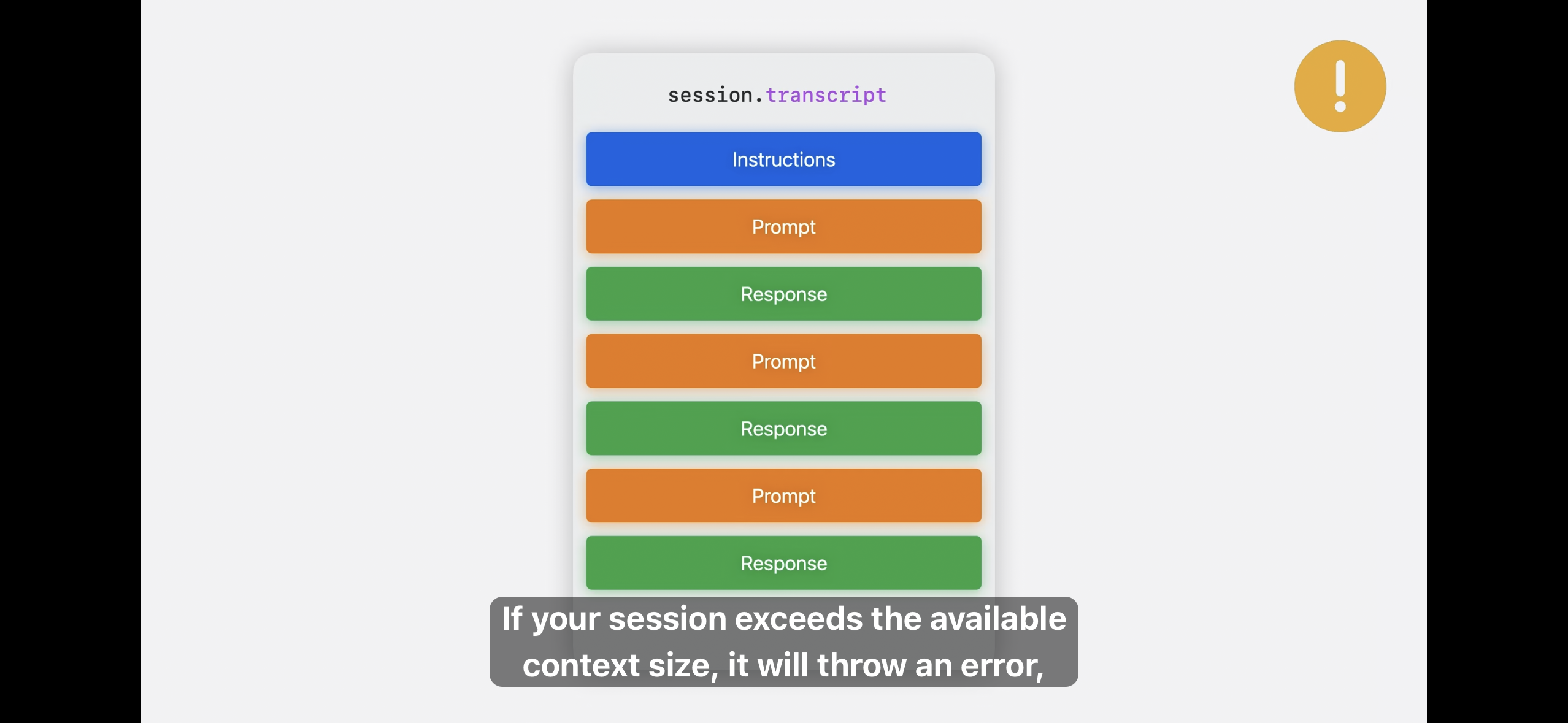 !

session.transcript

Instructions

Prompt

Response

Prompt

Response

Prompt

Response

If your session exceeds the available context size, it will throw an error,